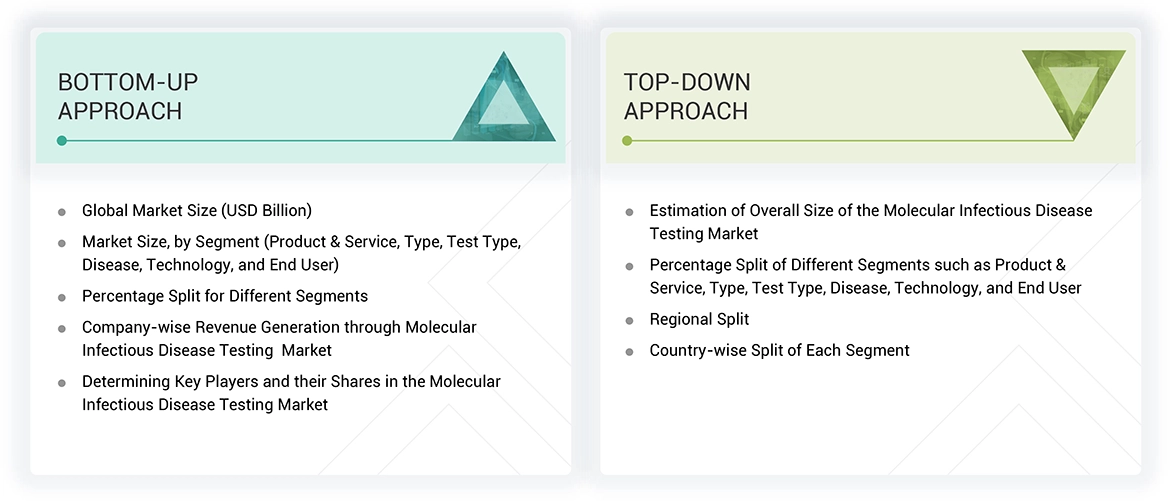 BOTTOM-UP APPROACH

- Global Market Size (USD Billion)
- Market Size, by Segment (Product & Service, Type, Test Type, Disease, Technology, and End User)
- Percentage Split for Different Segments
- Company-wise Revenue Generation through Molecular Infectious Disease Testing Market
- Determining Key Players and their Shares in the Molecular Infectious Disease Testing Market

TOP-DOWN APPROACH

- Estimation of Overall Size of the Molecular Infectious Disease Testing Market
- Percentage Split of Different Segments such as Product & Service, Type, Test Type, Disease, Technology, and End User
- Regional Split
- Country-wise Split of Each Segment